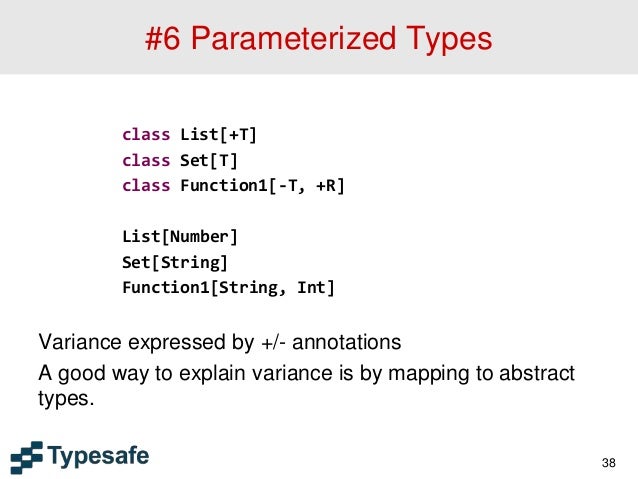 #6 Parameterized Types

class List[+T]
class Set[T]
class Function1[-T, +R]

List[Number]
Set[String]
Function1[String, Int]

Variance expressed by +/- annotations

A good way to explain variance is by mapping to abstract types.

Typesafe

38